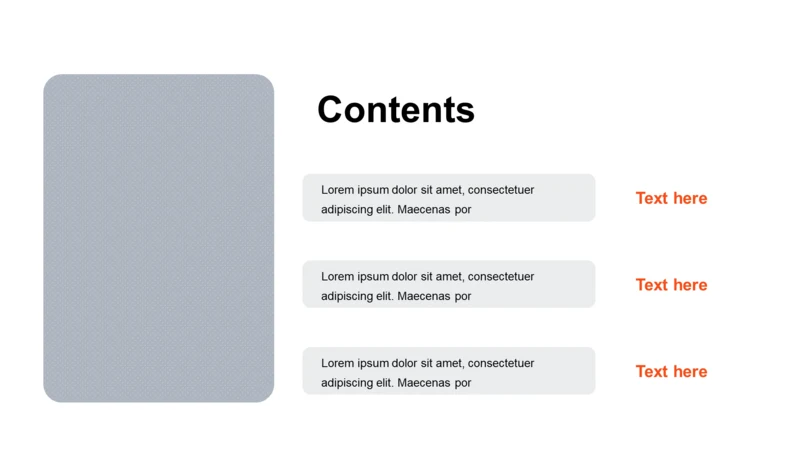 Contents

Lorem ipsum dolor sit amet, consectetuer adipiscing elit. Maecenas por

Text here

Lorem ipsum dolor sit amet, consectetuer adipiscing elit. Maecenas por

Text here

Lorem ipsum dolor sit amet, consectetuer adipiscing elit. Maecenas por

Text here